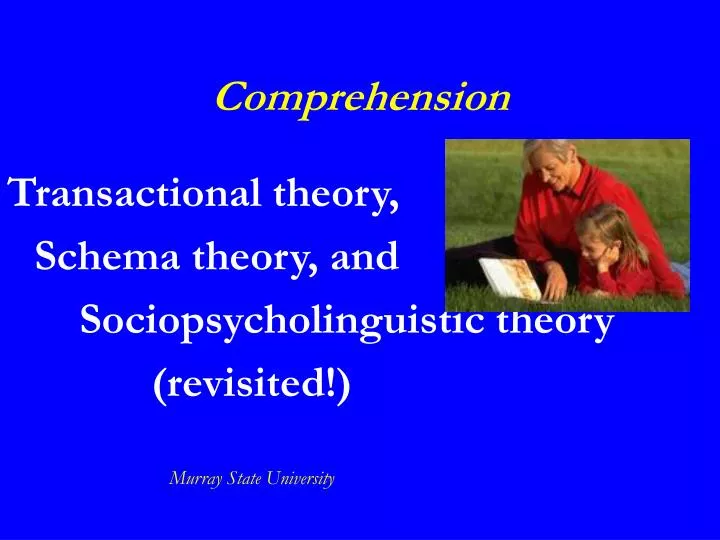 Comprehension

Transactional theory,
Schema theory, and
Sociopsycholinguistic theory
(revisited!)

Murray State University